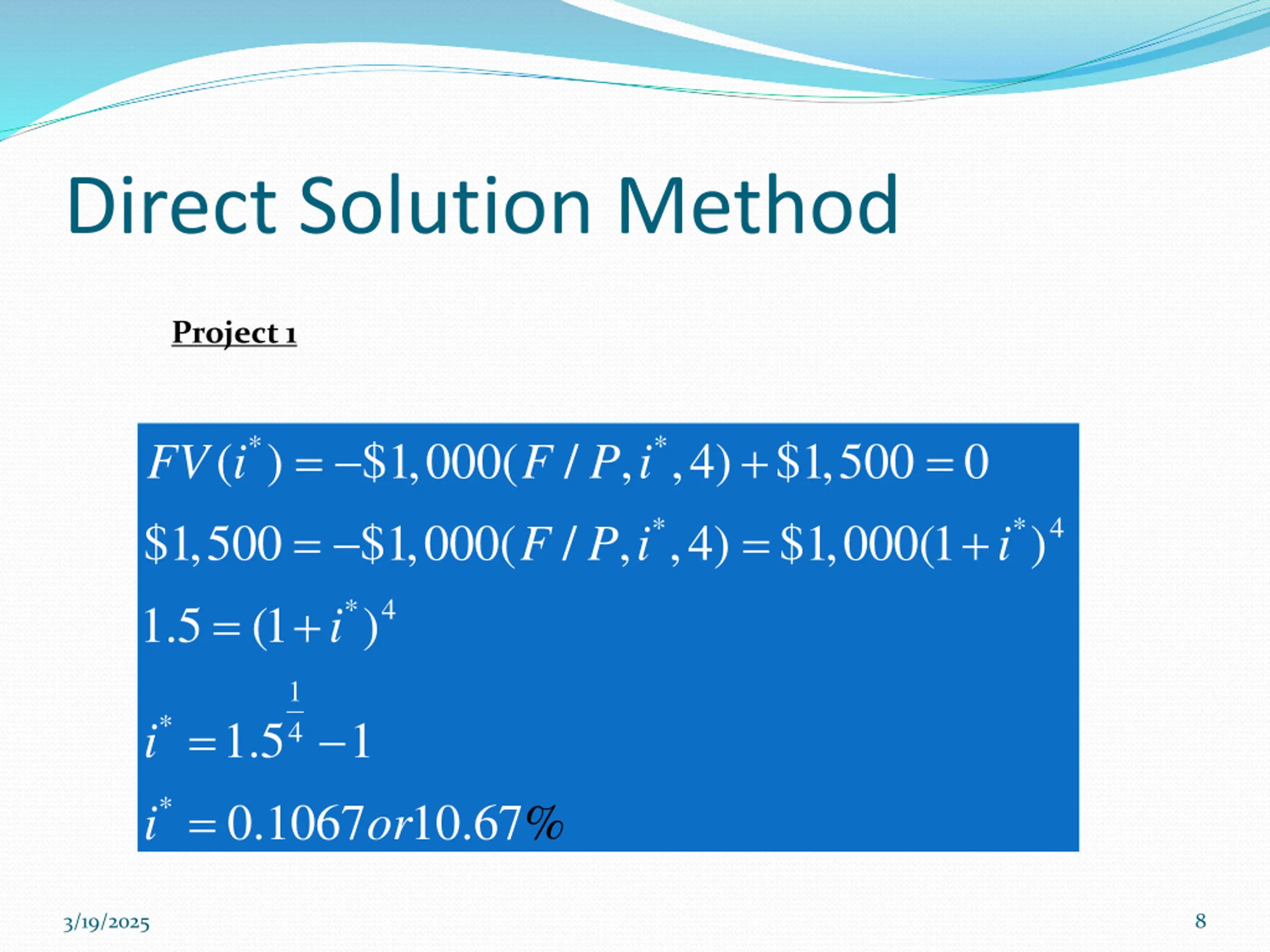 Direct Solution Method

Project 1

$FV(i^*) = -\$1,000(F/P, i^*, 4) + \$1,500 = 0$

$\$1,500 = -\$1,000(F/P, i^*, 4) = \$1,000(1+i^*)^4$

$1.5 = (1+i^*)^4$

$i^* = 1.5^{\frac{1}{4}} - 1$

$i^* = 0.1067 or 10.67\%$

3/19/2025

8